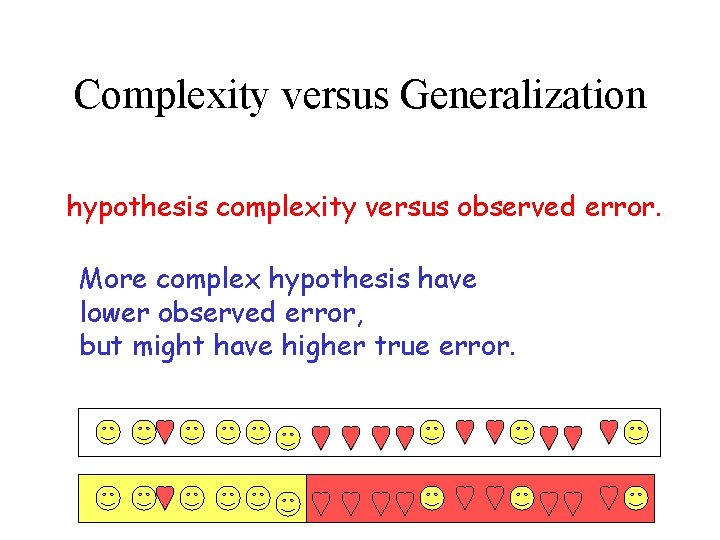 Complexity versus Generalization

hypothesis complexity versus observed error.

More complex hypothesis have lower observed error, but might have higher true error.